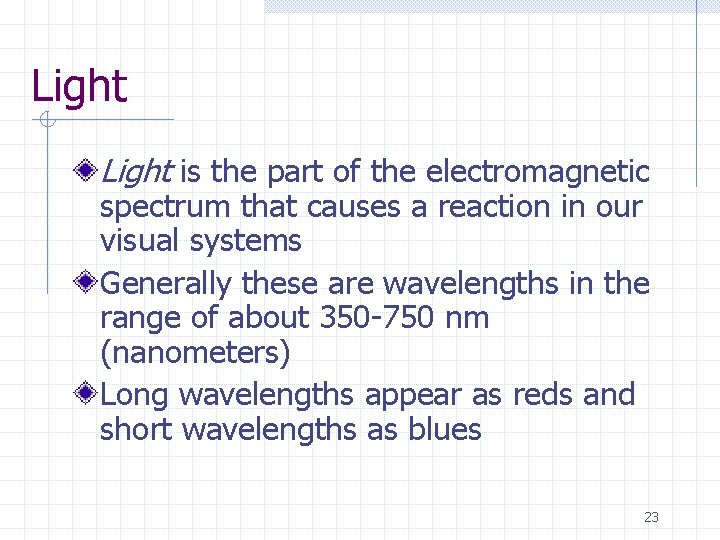 Light

Light is the part of the electromagnetic spectrum that causes a reaction in our visual systems

Generally these are wavelengths in the range of about 350-750 nm (nanometers)

Long wavelengths appear as reds and short wavelengths as blues

23